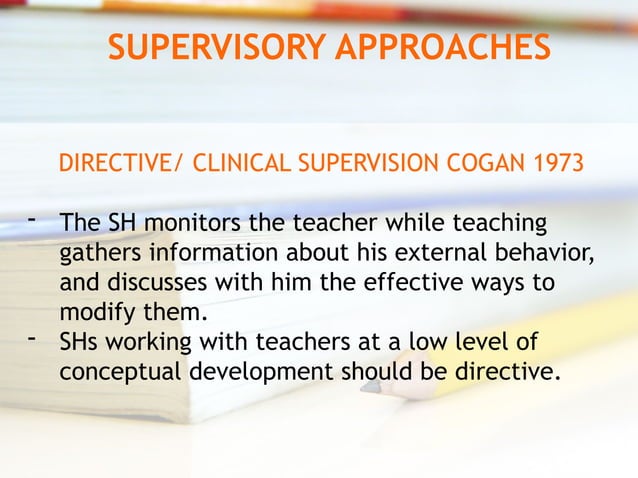 SUPERVISORY APPROACHES

DIRECTIVE/ CLINICAL SUPERVISION COGAN 1973

- The SH monitors the teacher while teaching gathers information about his external behavior, and discusses with him the effective ways to modify them.
- SHs working with teachers at a low level of conceptual development should be directive.